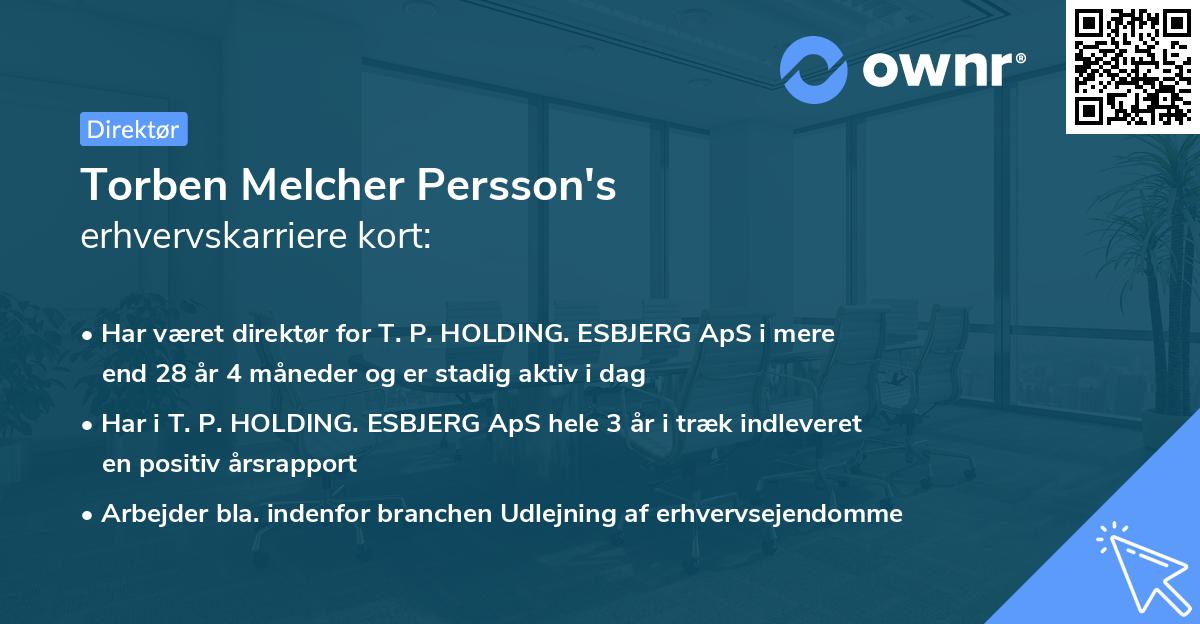 ownr®

Direktør

Torben Melcher Persson's
erhvervskarriere kort:

• Har været direktør for T. P. HOLDING. ESBJERG ApS i mere end 28 år 4 måneder og er stadig aktiv i dag

• Har i T. P. HOLDING. ESBJERG ApS hele 3 år i træk indleveret en positiv årsrapport

• Arbejder bla. indenfor branchen Udlejning af erhvervsejendomme